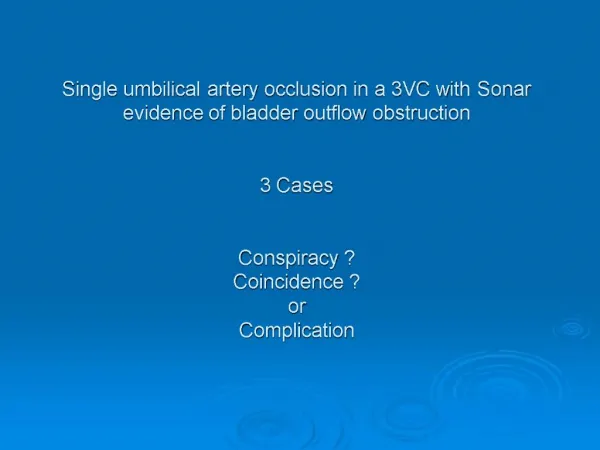 Single umbilical artery occlusion in a 3VC with Sonar evidence of bladder outflow obstruction

3 Cases

Conspiracy ?
Coincidence ?
or
Complication